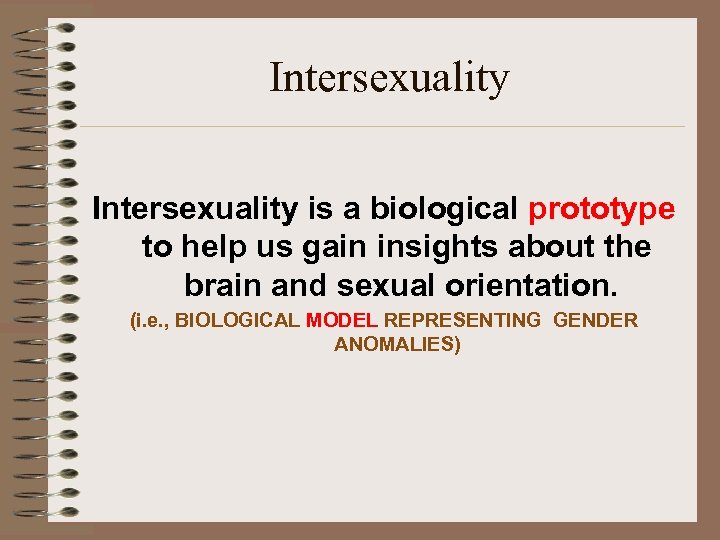 Intersexuality

Intersexuality is a biological prototype to help us gain insights about the brain and sexual orientation.

(i.e., BIOLOGICAL MODEL REPRESENTING GENDER ANOMALIES)